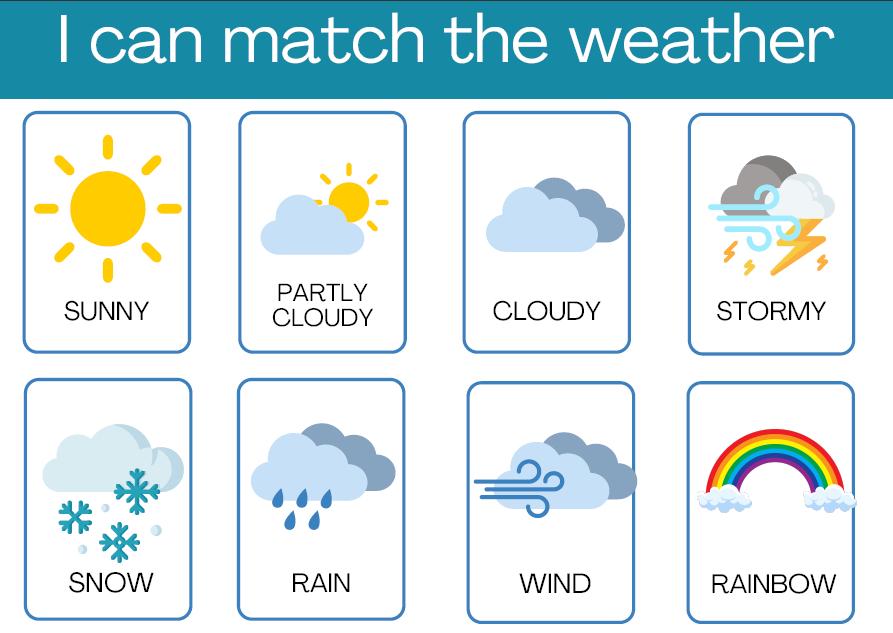 I can match the weather

SUNNY

PARTLY CLOUDY

CLOUDY

STORMY

SNOW

RAIN

WIND

RAINBOW